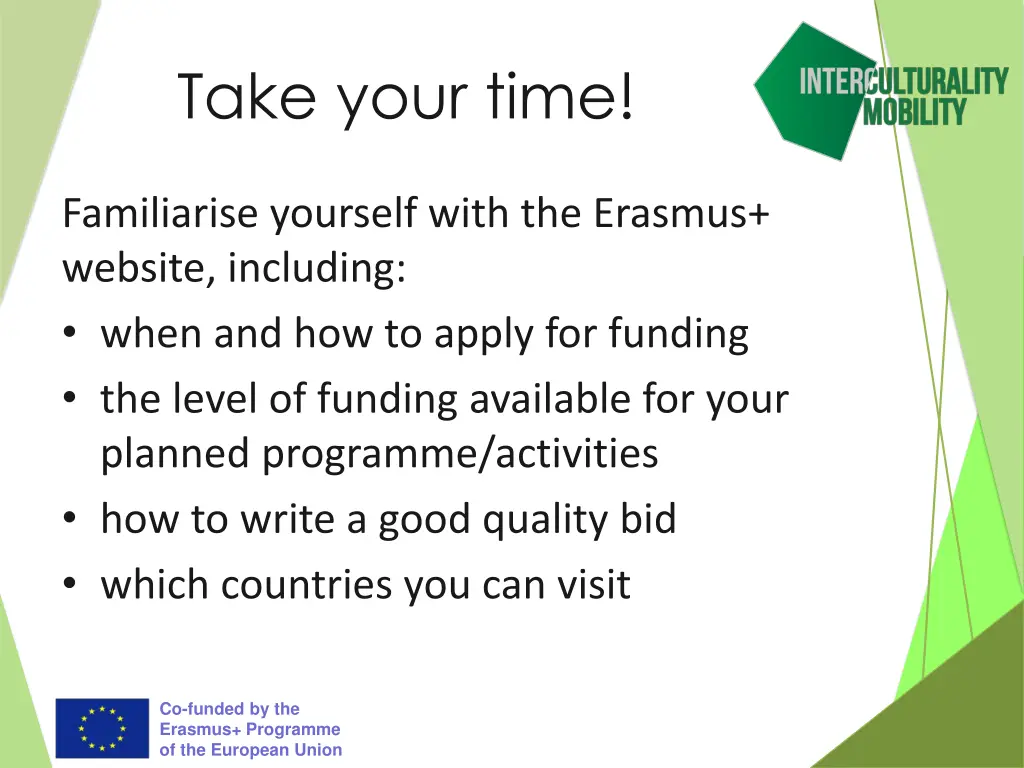 Take your time!

INTERCULTURALITY MOBILITY

Familiarise yourself with the Erasmus+ website, including:

• when and how to apply for funding
• the level of funding available for your planned programme/activities
• how to write a good quality bid
• which countries you can visit

Co-funded by the Erasmus+ Programme of the European Union